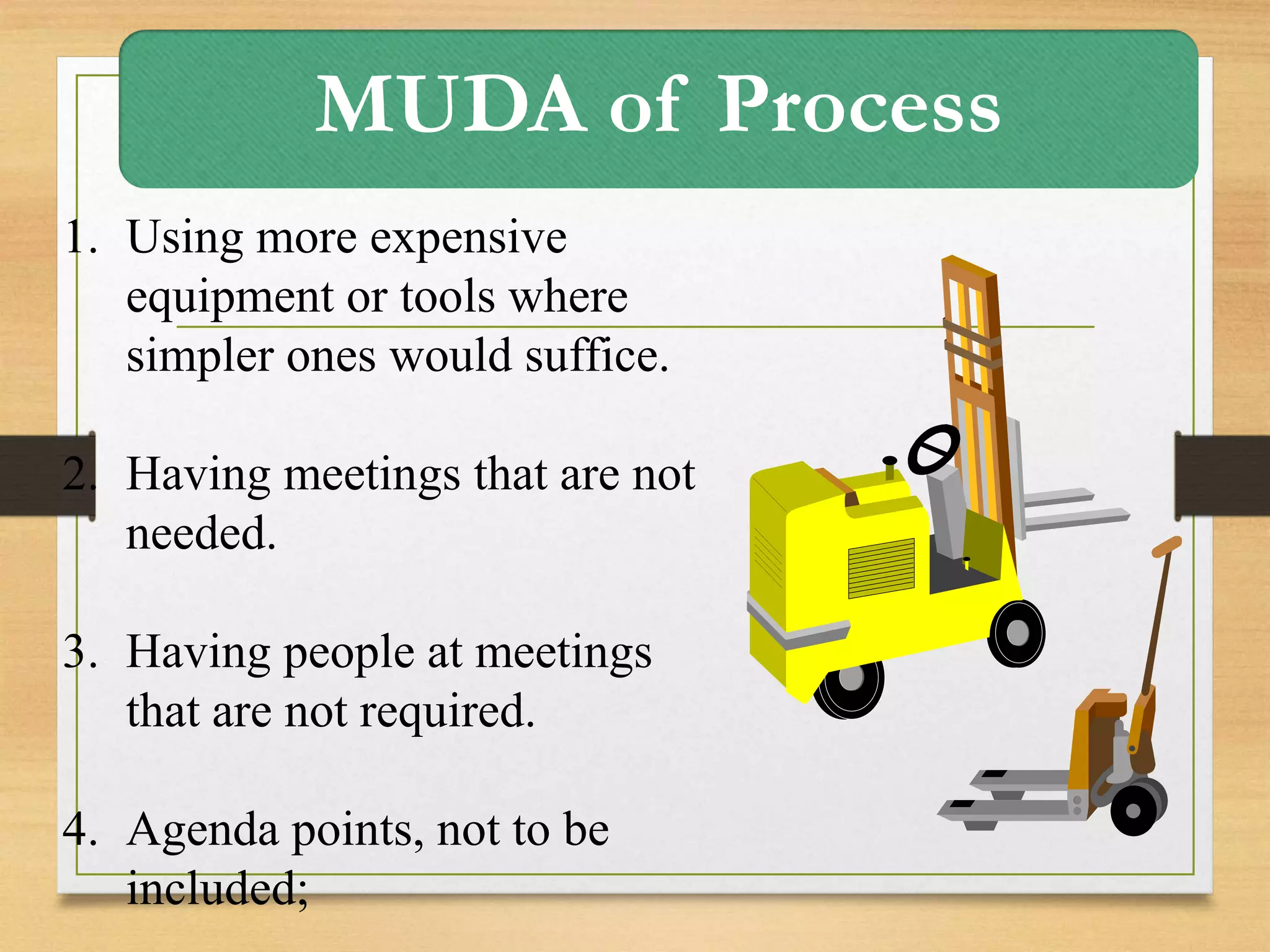 MUDA of Process

1. Using more expensive equipment or tools where simpler ones would suffice.

2. Having meetings that are not needed.

3. Having people at meetings that are not required.

4. Agenda points, not to be included;